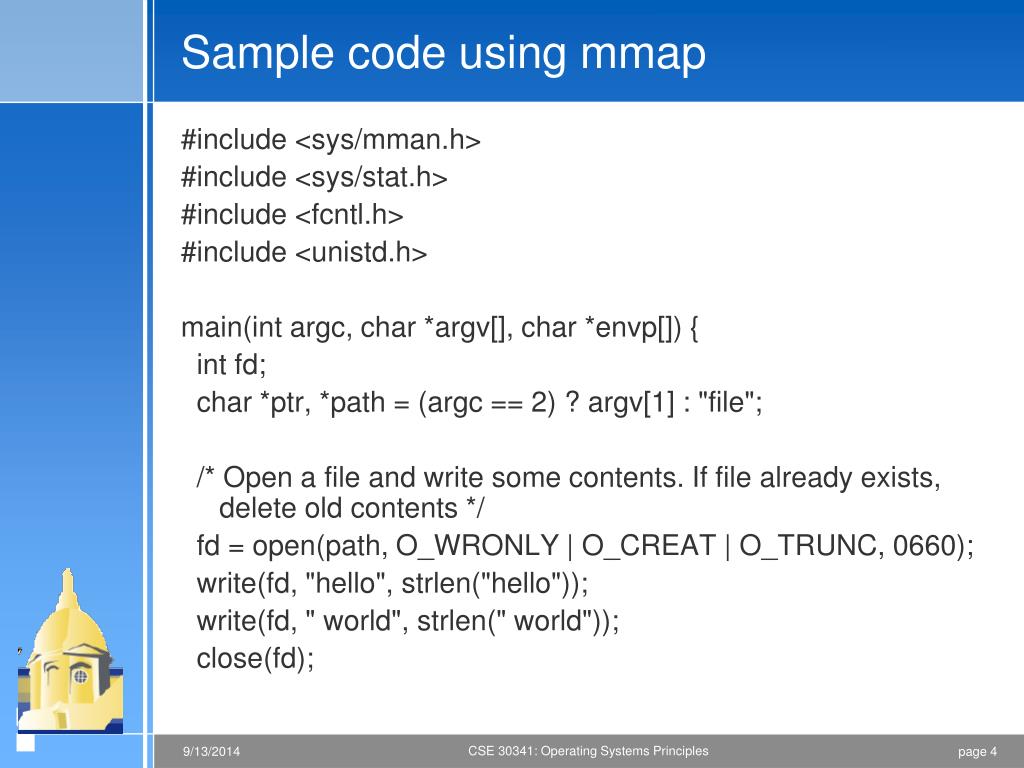 Sample code using mmap

#include <sys/mman.h>
#include <sys/stat.h>
#include <fcntl.h>
#include <unistd.h>

main(int argc, char *argv[], char *envp[]) {
int fd;
char *ptr, *path = (argc == 2) ? argv[1] : "file";

/* Open a file and write some contents. If file already exists, delete old contents */
fd = open(path, O_WRONLY | O_CREAT | O_TRUNC, 0660);
write(fd, "hello", strlen("hello"));
write(fd, " world", strlen(" world"));
close(fd);

9/13/2014

CSE 30341: Operating Systems Principles

page 4